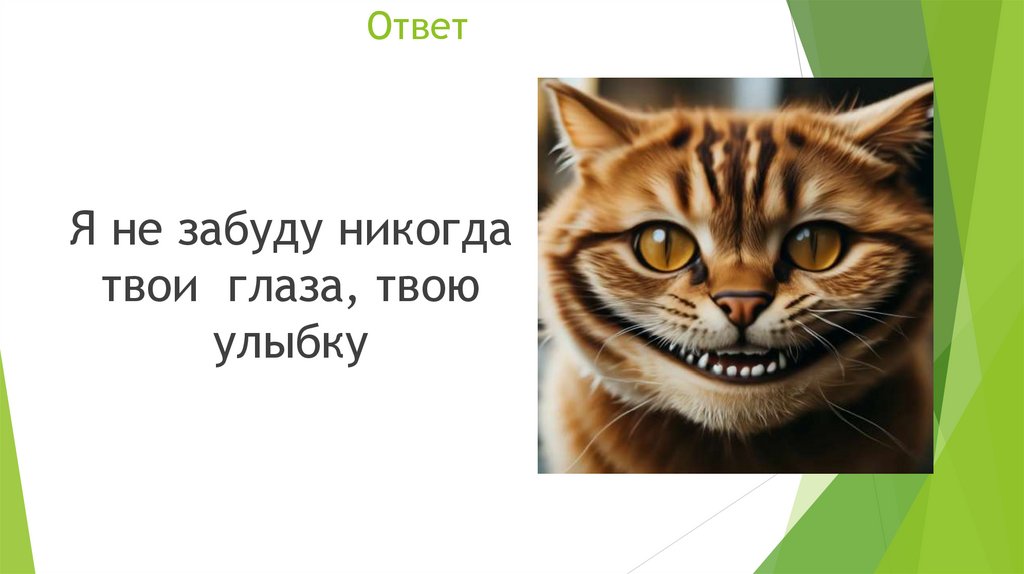 Ответ

Я не забуду никогда твои глаза, твою улыбку